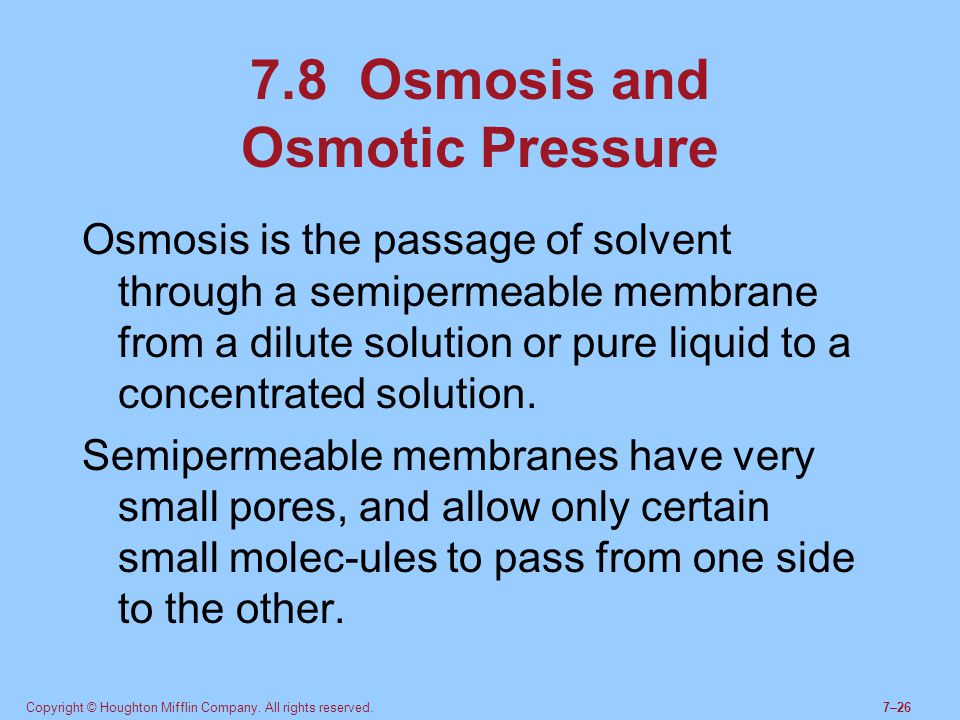 7.8 Osmosis and Osmotic Pressure

Osmosis is the passage of solvent through a semipermeable membrane from a dilute solution or pure liquid to a concentrated solution.

Semipermeable membranes have very small pores, and allow only certain small molec-ules to pass from one side to the other.

Copyright © Houghton Mifflin Company. All rights reserved.

7–26